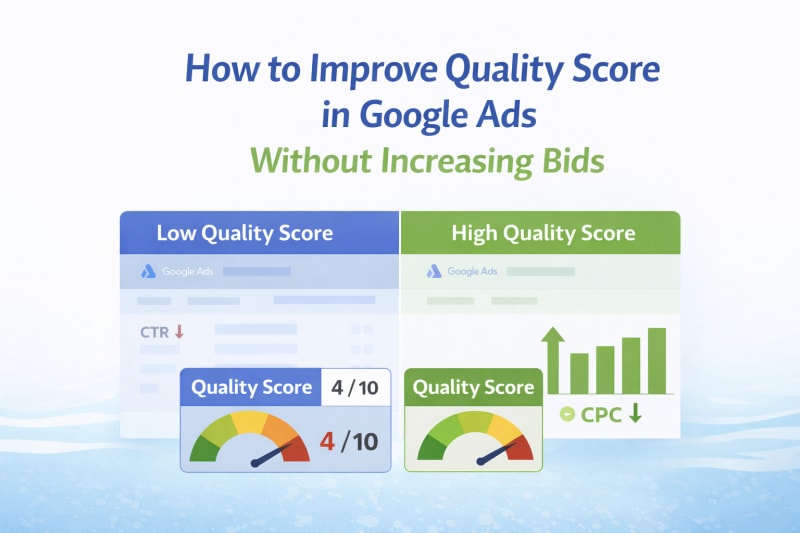 How to Improve Quality Score in Google Ads
Without Increasing Bids

Low Quality Score

Google Ads

CTR ↓

Quality Score 4 / 10

4 / 10

High Quality Score

Google Ads

Quality Score

CPC ↓